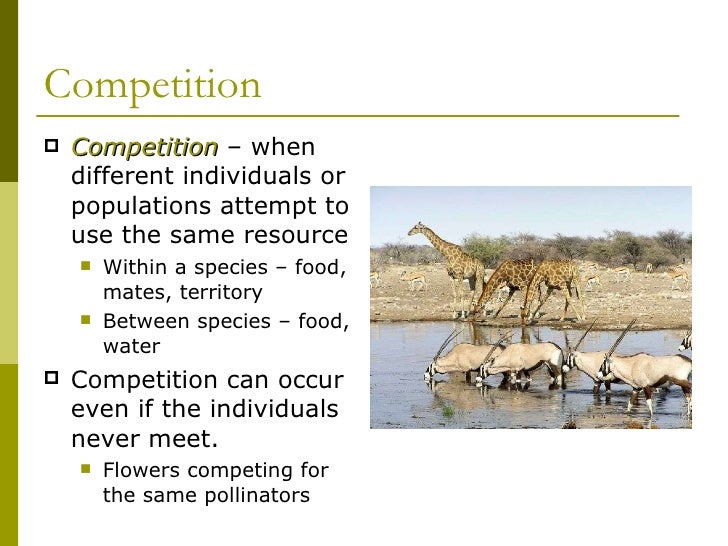 Competition

Competition – when different individuals or populations attempt to use the same resource

Within a species – food, mates, territory

Between species – food, water

Competition can occur even if the individuals never meet.

Flowers competing for the same pollinators